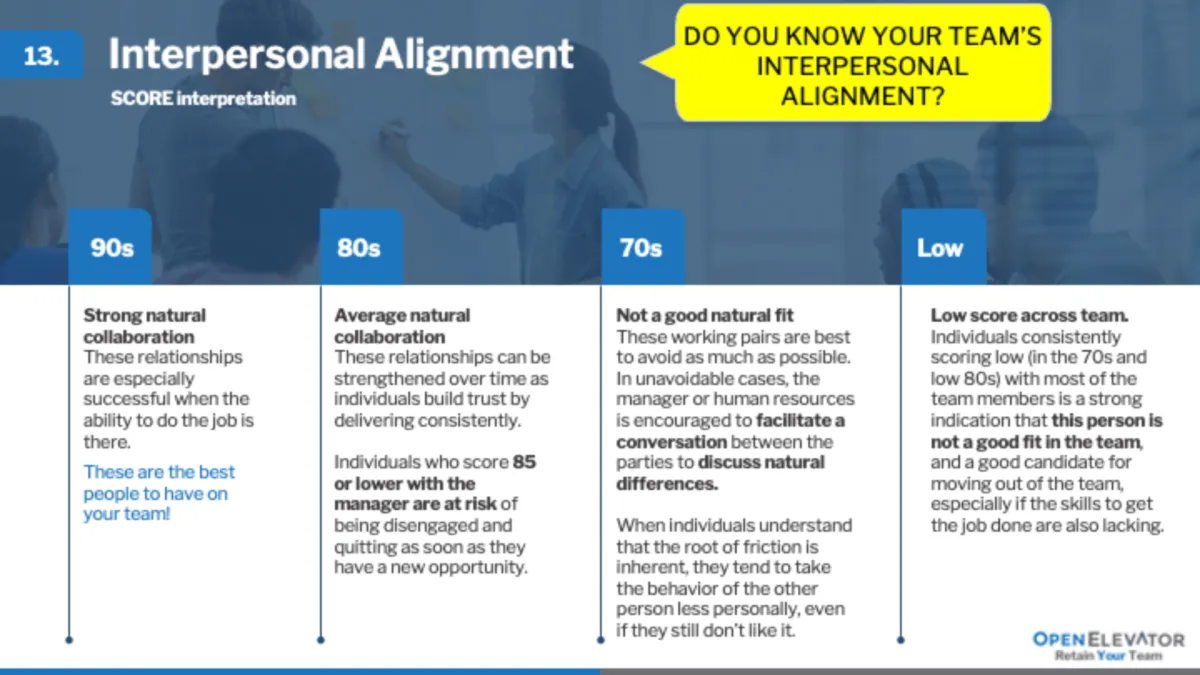 13. Interpersonal Alignment
SCORE interpretation

DO YOU KNOW YOUR TEAM'S INTERPERSONAL ALIGNMENT?

90s

Strong natural collaboration
These relationships are especially successful when the ability to do the job is there.

These are the best people to have on your team!

80s

Average natural collaboration
These relationships can be strengthened over time as individuals build trust by delivering consistently.

Individuals who score 85 or lower with the manager are at risk of being disengaged and quitting as soon as they have a new opportunity.

70s

Not a good natural fit
These working pairs are best to avoid as much as possible. In unavoidable cases, the manager or human resources is encouraged to facilitate a conversation between the parties to discuss natural differences.

When individuals understand that the root of friction is inherent, they tend to take the behavior of the other person less personally, even if they still don't like it.

Low

Low score across team.
Individuals consistently scoring low (in the 70s and low 80s) with most of the team members is a strong indication that this person is not a good fit in the team, and a good candidate for moving out of the team, especially if the skills to get the job done are also lacking.

OPENELEVATOR
Retain Your Team